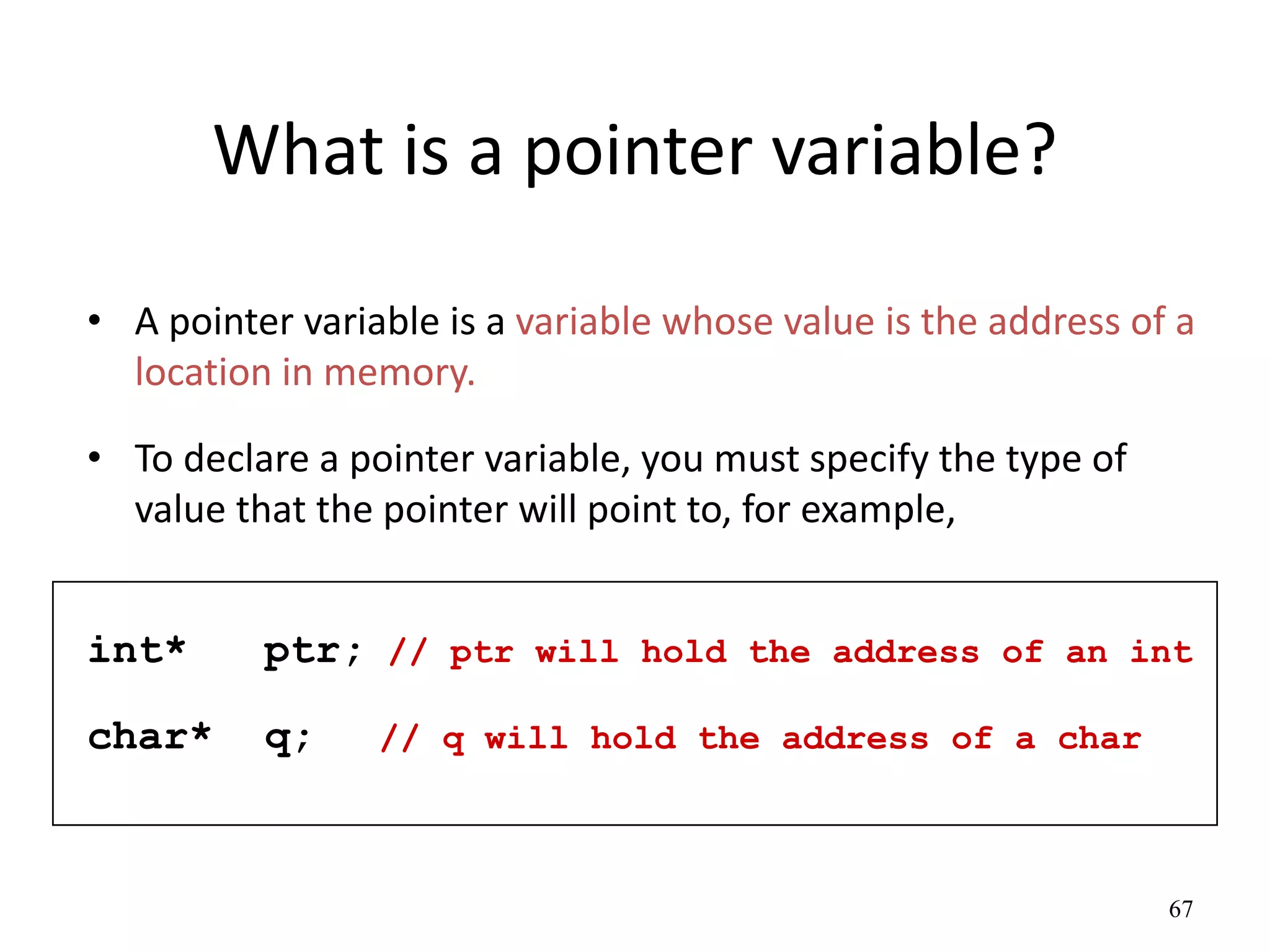 What is a pointer variable?

• A pointer variable is a variable whose value is the address of a location in memory.

• To declare a pointer variable, you must specify the type of value that the pointer will point to, for example,

int*   ptr; // ptr will hold the address of an int

char*  q;   // q will hold the address of a char

67